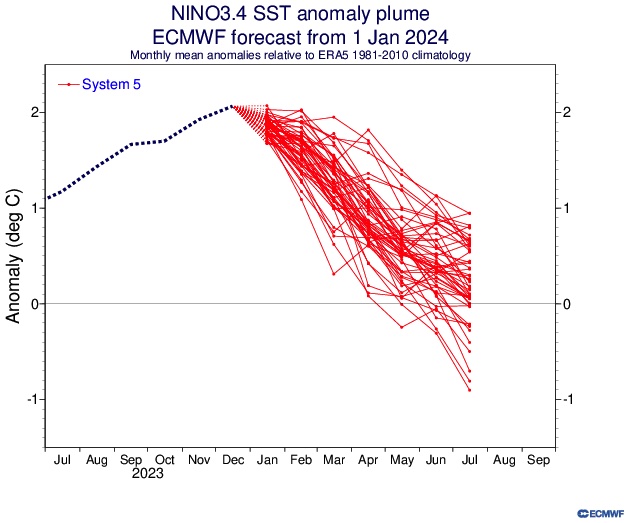 NINO3.4 SST anomaly plume
ECMWF forecast from 1 Jan 2024
Monthly mean anomalies relative to ERA5 1981-2010 climatology

System 5

Anomaly (deg C)

2
1
0
-1

2
1
0
-1

Jul Aug Sep Oct Nov Dec Jan Feb Mar Apr May Jun Jul Aug Sep
2023

ECMWF